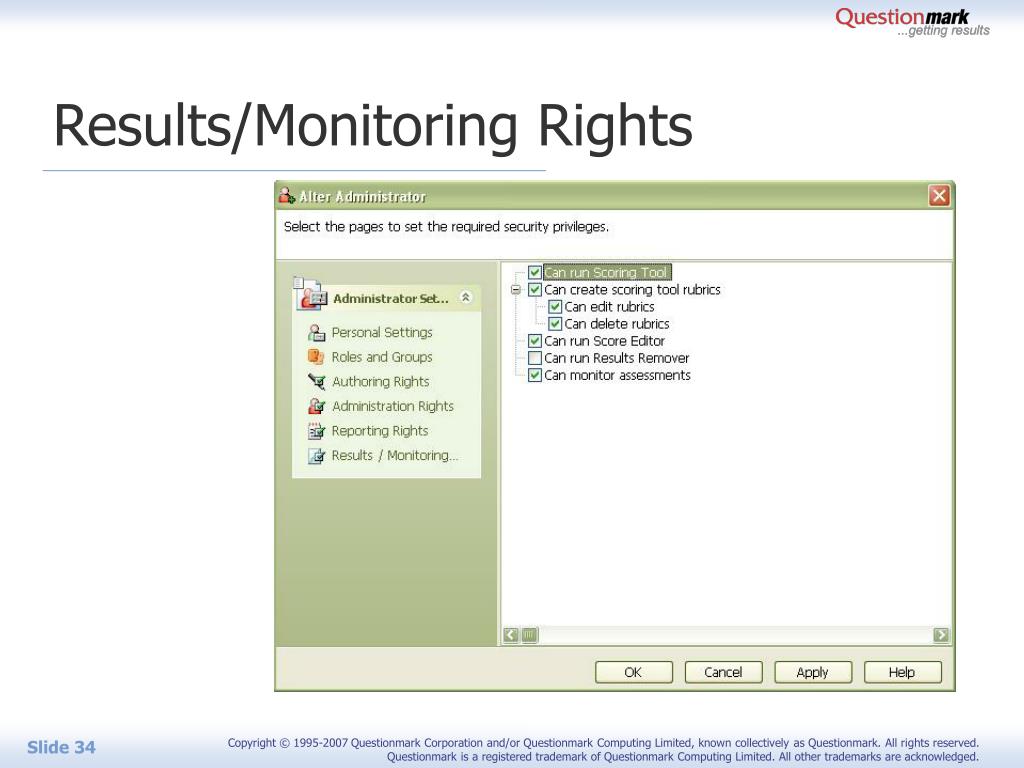 Questionmark
...getting results

Results/Monitoring Rights

Alter Administrator

Select the pages to set the required security privileges.

Administrator Set...

Personal Settings
Roles and Groups
Authoring Rights
Administration Rights
Reporting Rights
Results / Monitoring...

Can run Scoring Tool
Can create scoring tool rubrics
Can edit rubrics
Can delete rubrics
Can run Score Editor
Can run Results Remover
Can monitor assessments

OK Cancel Apply Help

Slide 34

Copyright © 1995-2007 Questionmark Corporation and/or Questionmark Computing Limited, known collectively as Questionmark. All rights reserved. Questionmark is a registered trademark of Questionmark Computing Limited. All other trademarks are acknowledged.